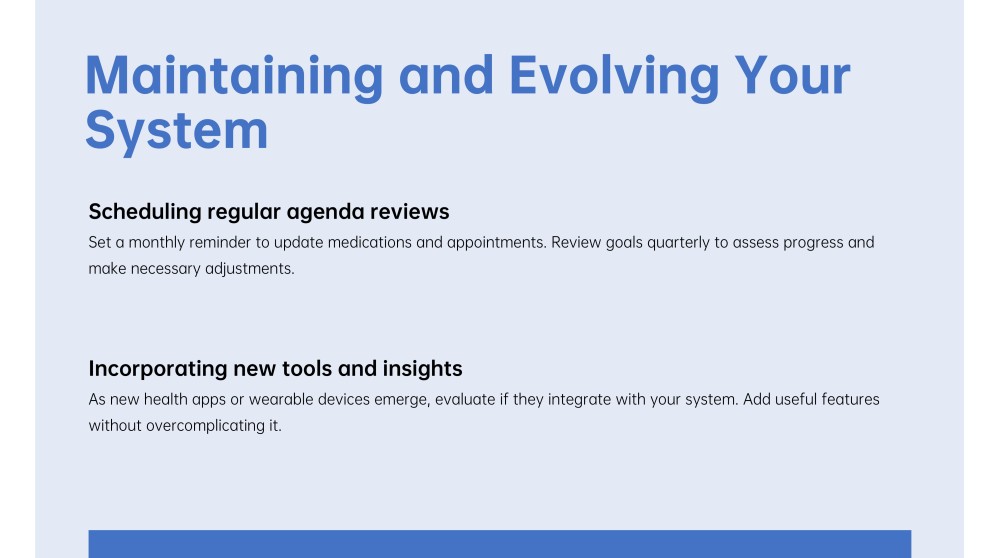 Maintaining and Evolving Your System

Scheduling regular agenda reviews

Set a monthly reminder to update medications and appointments. Review goals quarterly to assess progress and make necessary adjustments.

Incorporating new tools and insights

As new health apps or wearable devices emerge, evaluate if they integrate with your system. Add useful features without overcomplicating it.